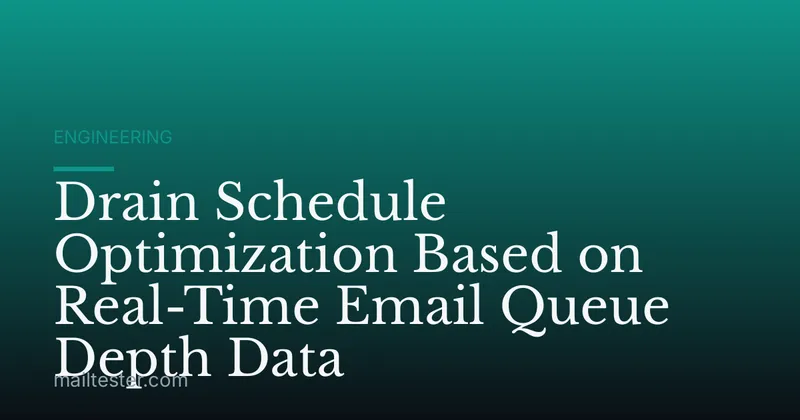 ENGINEERING

Drain Schedule Optimization Based on Real-Time Email Queue Depth Data

mailtester.com